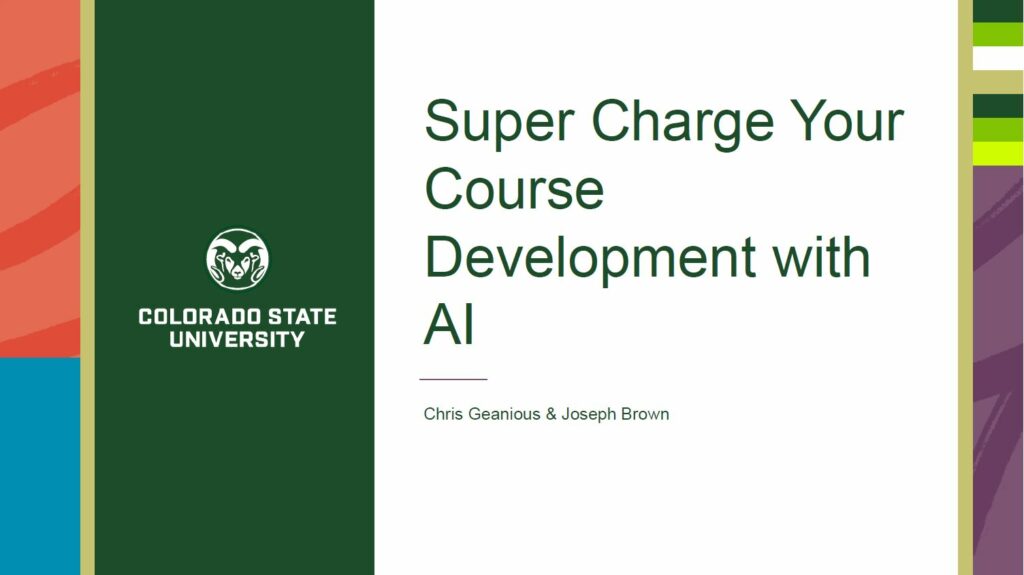 COLORADO STATE UNIVERSITY

Super Charge Your Course Development with AI

Chris Geanious & Joseph Brown